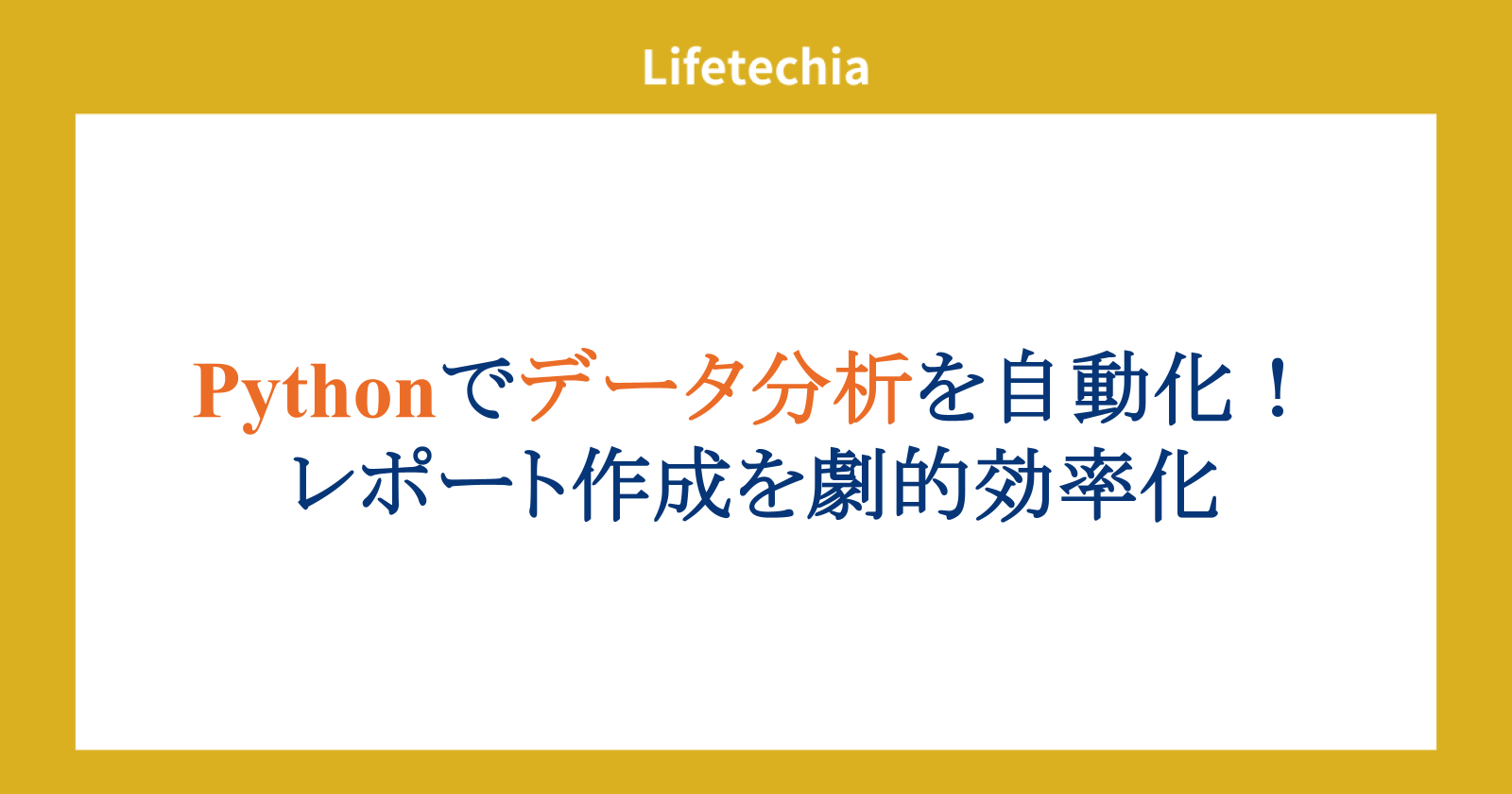 Lifetechia

Pythonでデータ分析を自動化！
レポート作成を劇的効率化